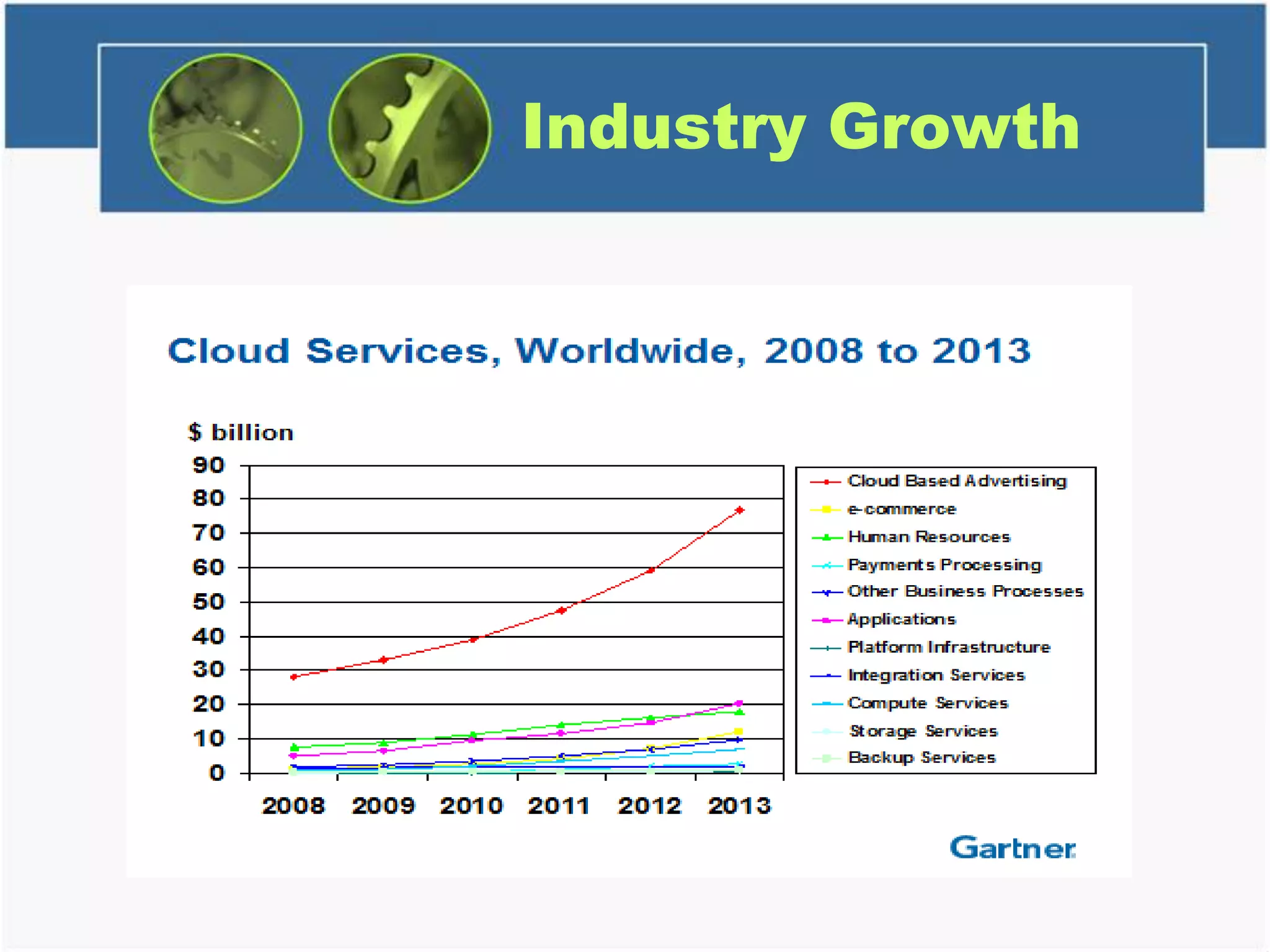 Industry Growth

Cloud Services, Worldwide, 2008 to 2013

$ billion

90
80
70
60
50
40
30
20
10
0

2008 2009 2010 2011 2012 2013

Cloud Based Advertising
e-commerce
Human Resources
Payments Processing
Other Business Processes
Applications
Platform Infrastructure
Integration Services
Compute Services
Storage Services
Backup Services

Gartner